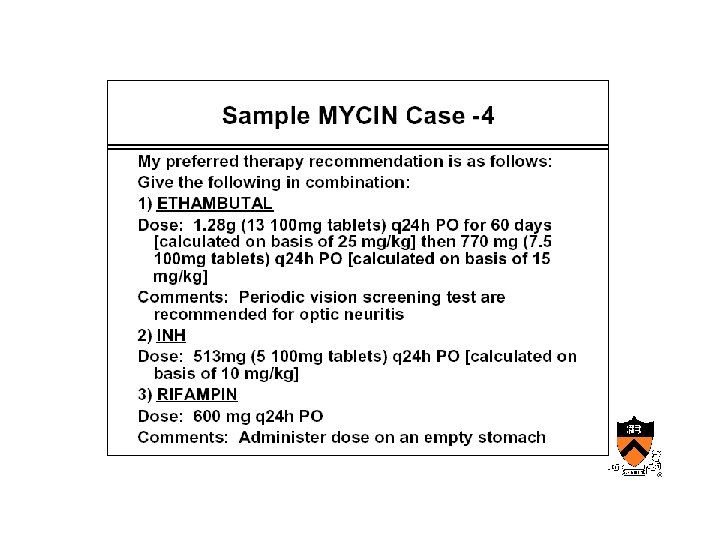 Sample MYCIN Case -4

My preferred therapy recommendation is as follows:

Give the following in combination:

1) ETHAMBUTAL

Dose: 1.28g (13 100mg tablets) q24h PO for 60 days [calculated on basis of 25 mg/kg] then 770 mg (7.5 100mg tablets) q24h PO [calculated on basis of 15 mg/kg]

Comments: Periodic vision screening test are recommended for optic neuritis

2) INH

Dose: 513mg (5 100mg tablets) q24h PO [calculated on basis of 10 mg/kg]

3) RIFAMPIN

Dose: 600 mg q24h PO

Comments: Administer dose on an empty stomach